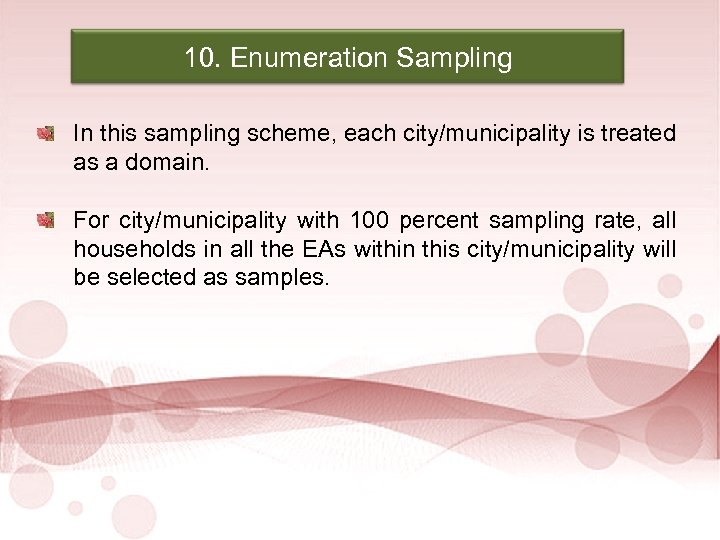 10. Enumeration Sampling

In this sampling scheme, each city/municipality is treated as a domain.

For city/municipality with 100 percent sampling rate, all households in all the EAs within this city/municipality will be selected as samples.